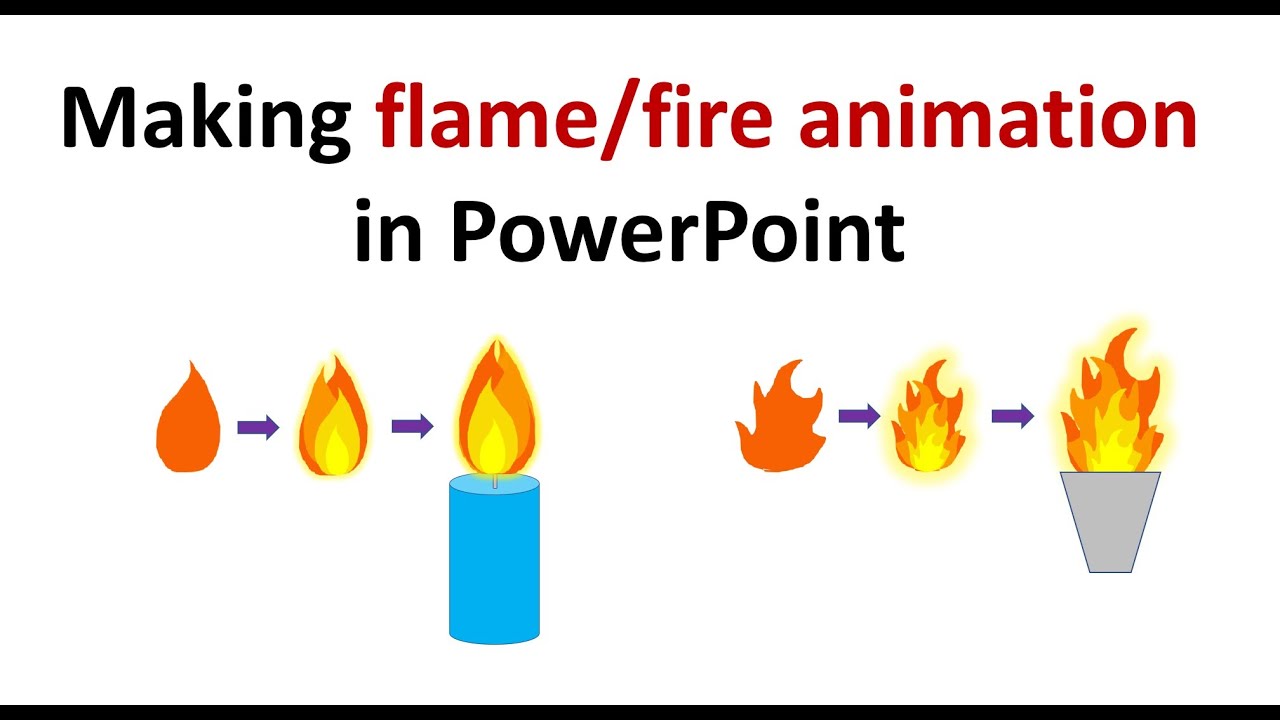 Making flame/fire animation in PowerPoint